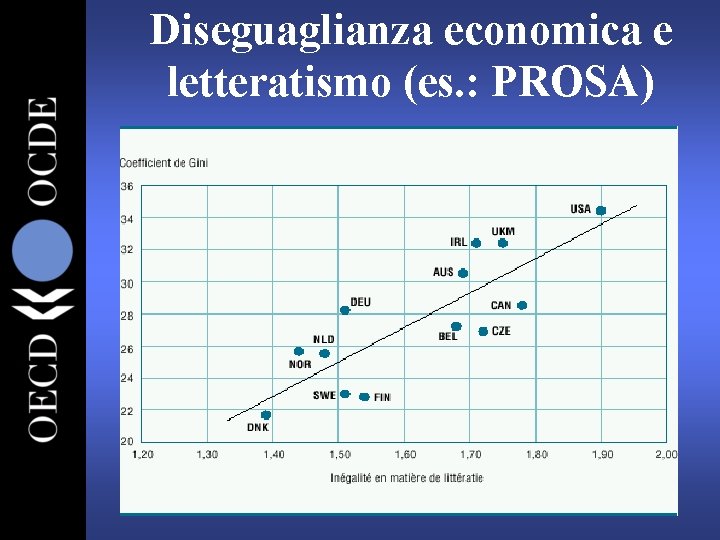 OECD OCDE

Diseguaglianza economica e letteratismo (es.: PROSA)

Coefficient de Gini

36
34
32
30
28
26
24
22
20

USA
UKM
IRL
AUS
DEU
CAN
BEL
CZE
NLD
NOR
SWE
FIN
DNK

1,20 1,30 1,40 1,50 1,60 1,70 1,80 1,90 2,00

Inégalité en matière de littératie